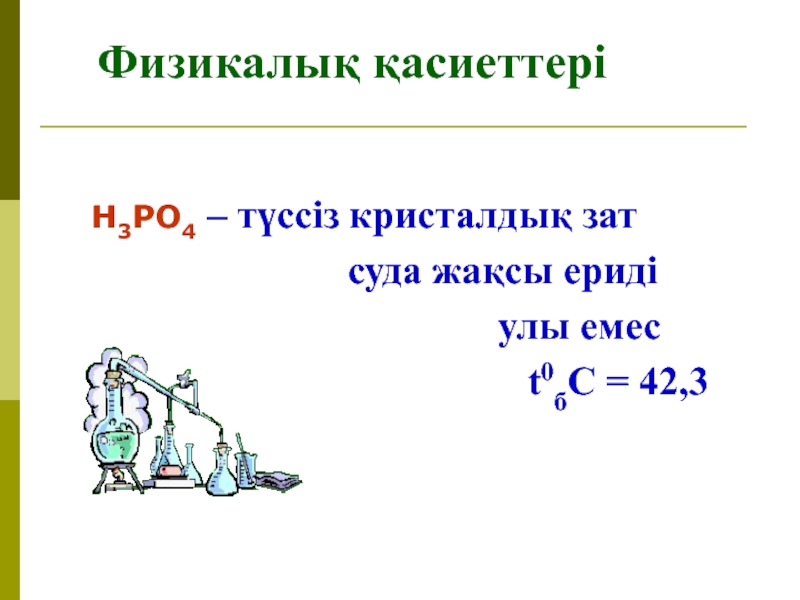 Физикалық қасиеттері

$H_3PO_4$ – түссіз кристалдық зат

суда жақсы ериді

улы емес

$t^0_бC = 42,3$